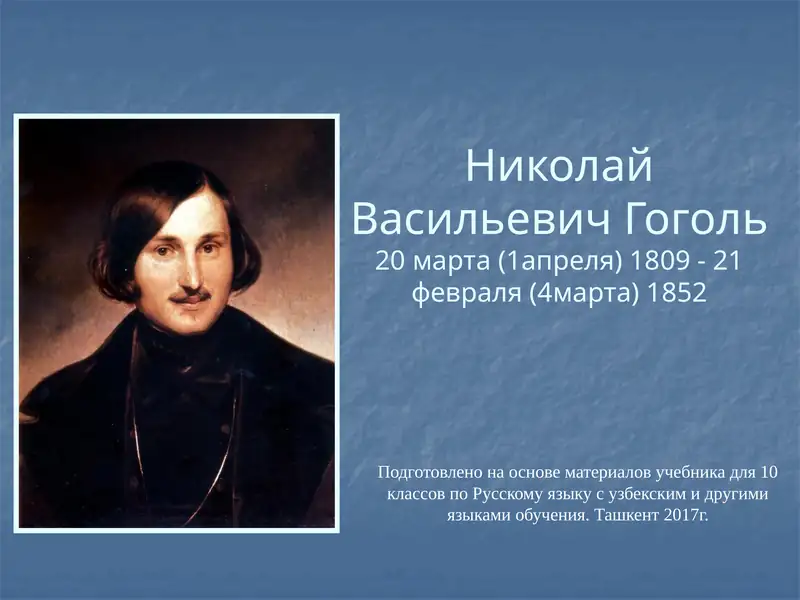 Николай Васильевич Гоголь
20 марта (1апреля) 1809 - 21 февраля (4марта) 1852

Подготовлено на основе материалов учебника для 10 классов по Русскому языку с узбекским и другими языками обучения. Ташкент 2017г.